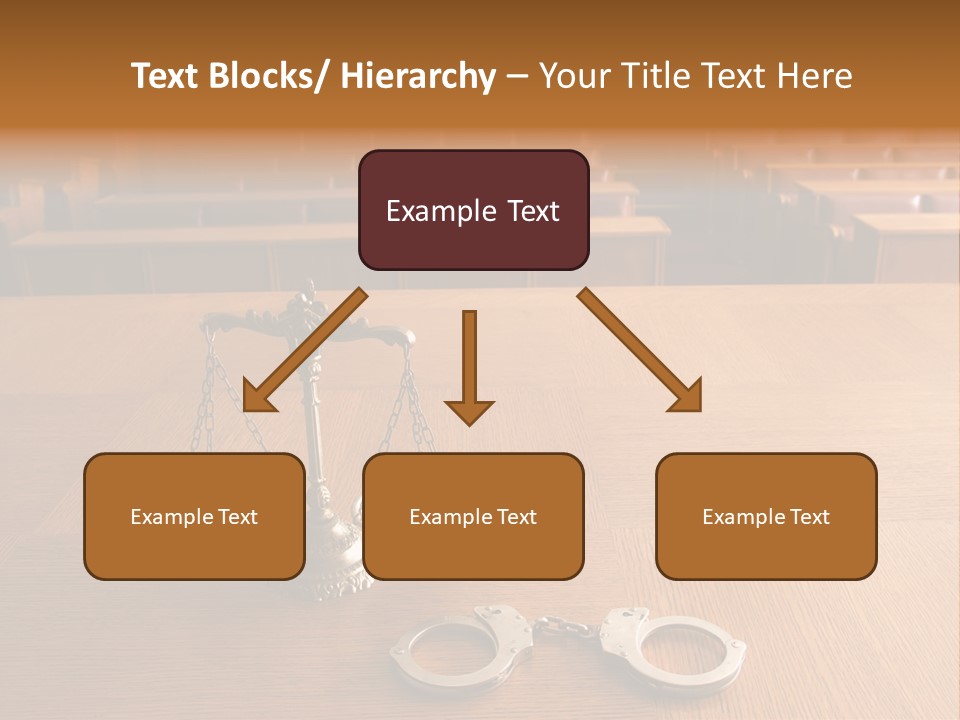 Text Blocks/ Hierarchy – Your Title Text Here

Example Text

Example Text

Example Text

Example Text